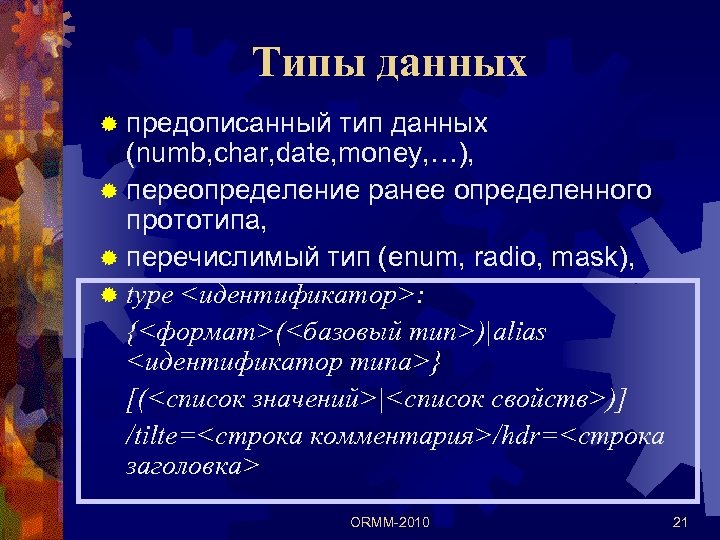 Типы данных

предописанный тип данных (numb,char,date,money,…),

переопределение ранее определенного прототипа,

перечислимый тип (enum, radio, mask),

type <идентификатор>:

{<формат>(<базовый тип>)|alias <идентификатор типа>}

[(<список значений>|<список свойств>)]

/tilte=<строка комментария>/hdr=<строка заголовка>

ORMM-2010

21